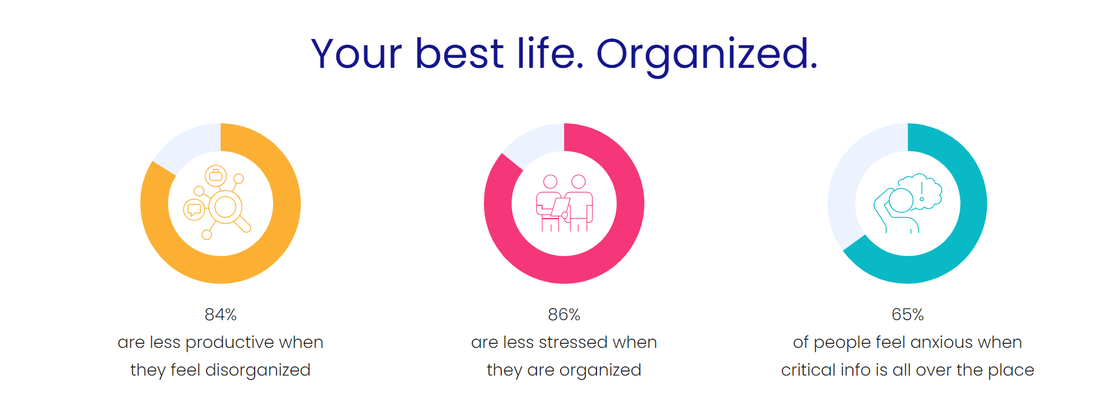 Your best life. Organized.

84%
are less productive when they feel disorganized

86%
are less stressed when they are organized

65%
of people feel anxious when critical info is all over the place